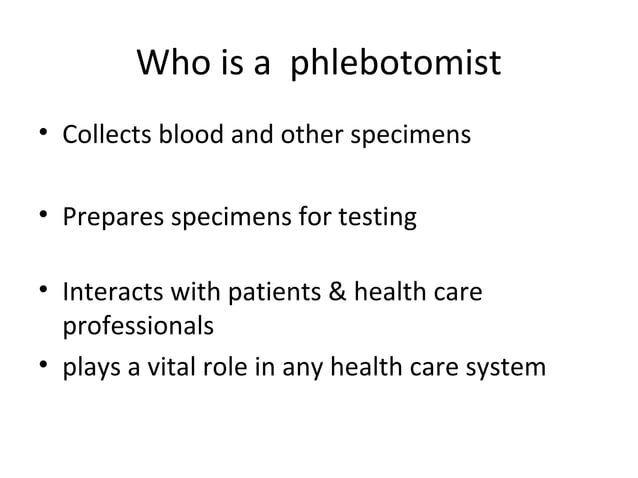 Who is a phlebotomist

• Collects blood and other specimens

• Prepares specimens for testing

• Interacts with patients & health care professionals

• plays a vital role in any health care system